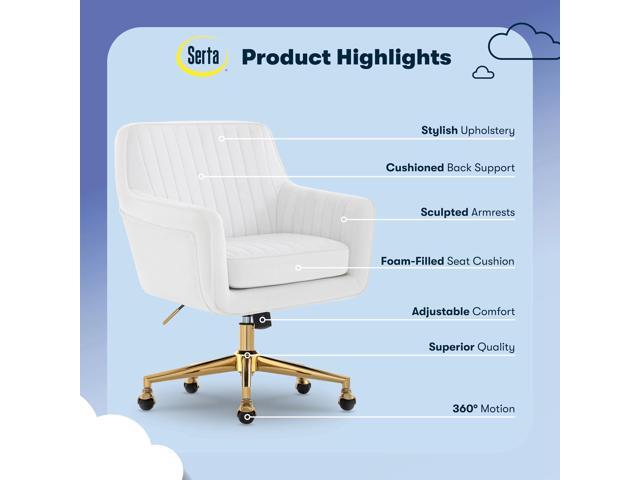 Serta Product Highlights

Stylish Upholstery

Cushioned Back Support

Sculpted Armrests

Foam-Filled Seat Cushion

Adjustable Comfort

Superior Quality

360° Motion